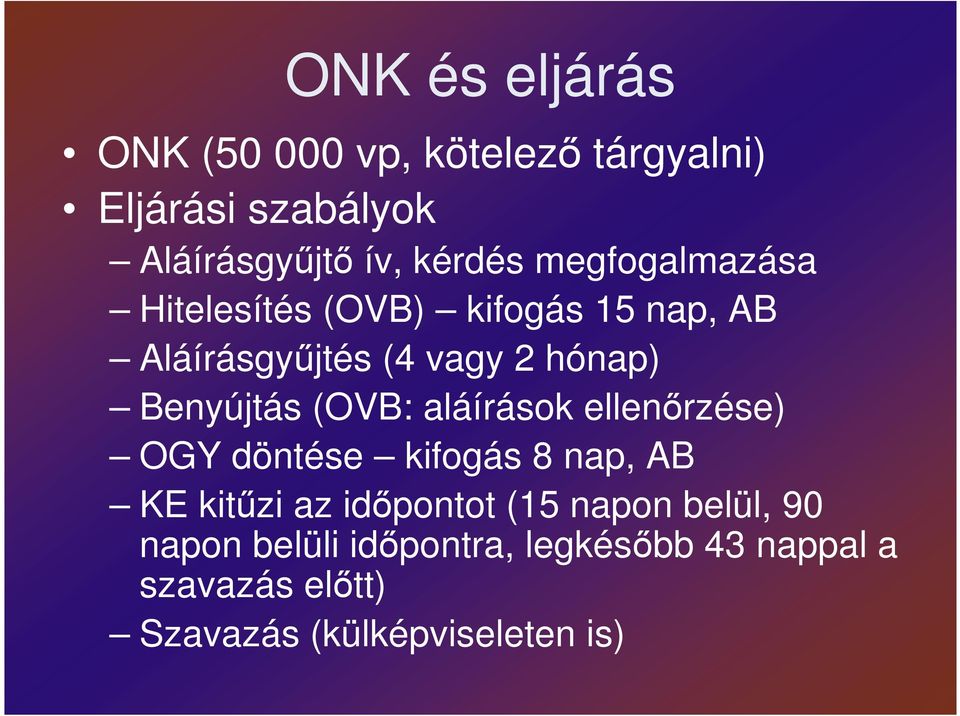 ONK és eljárás

• ONK (50 000 vp, kötelező tárgyalni)
• Eljárási szabályok
– Aláírásgyűjtő ív, kérdés megfogalmazása
– Hitelesítés (OVB) – kifogás 15 nap, AB
– Aláírásgyűjtés (4 vagy 2 hónap)
– Benyújtás (OVB: aláírások ellenőrzése)
– OGY döntése – kifogás 8 nap, AB
– KE kitűzi az időpontot (15 napon belül, 90 napon belüli időpontra, legkésőbb 43 nappal a szavazás előtt)
– Szavazás (külképviseleten is)